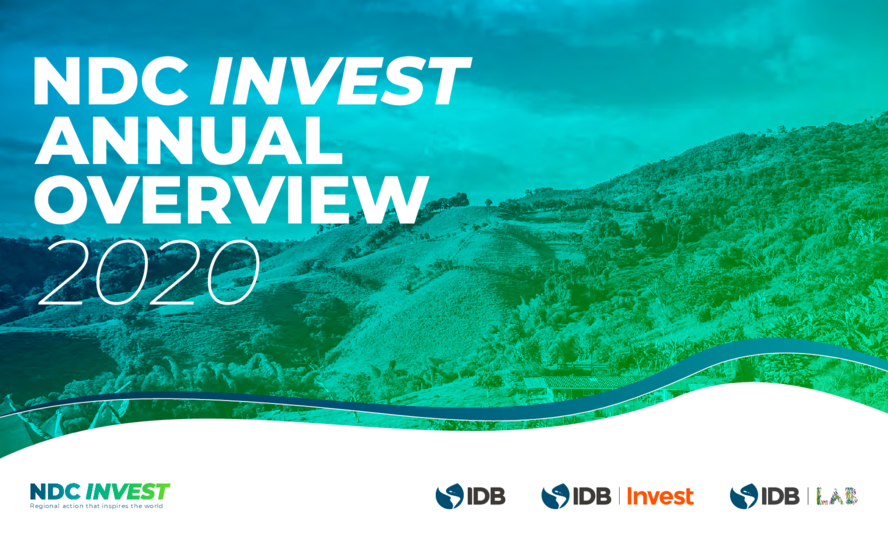 NDC INVEST ANNUAL OVERVIEW 2020

NDC INVEST
Regional action that inspires the world

IDB

IDB | Invest

IDB | LAB